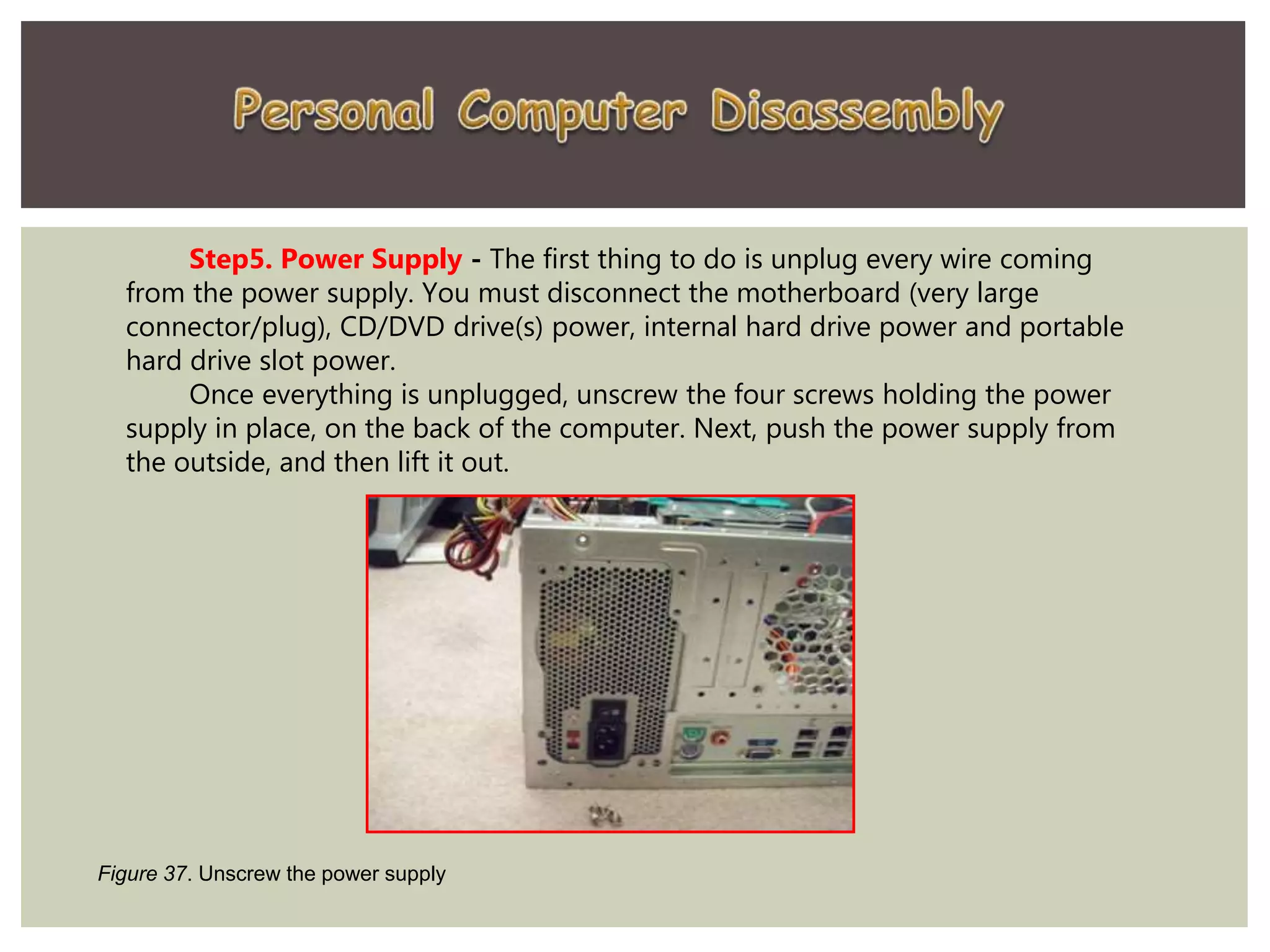 Personal Computer Disassembly

Step5. Power Supply - The first thing to do is unplug every wire coming from the power supply. You must disconnect the motherboard (very large connector/plug), CD/DVD drive(s) power, internal hard drive power and portable hard drive slot power.

Once everything is unplugged, unscrew the four screws holding the power supply in place, on the back of the computer. Next, push the power supply from the outside, and then lift it out.

Figure 37. Unscrew the power supply